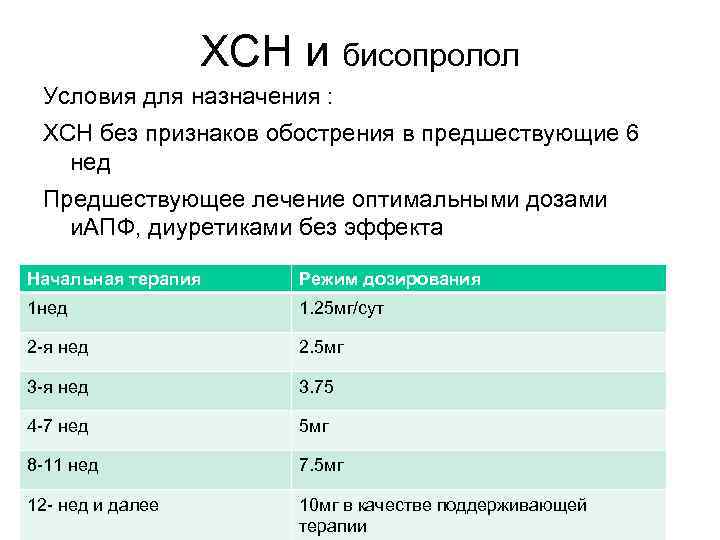 ХСН и бисопролол

Условия для назначения :

ХСН без признаков обострения в предшествующие 6 нед

Предшествующее лечение оптимальными дозами иАПФ, диуретиками без эффекта

| Начальная терапия | Режим дозирования |
|---|---|
| 1нед | 1.25мг/сут |
| 2-я нед | 2.5мг |
| 3-я нед | 3.75 |
| 4-7 нед | 5мг |
| 8-11 нед | 7.5мг |
| 12- нед и далее | 10мг в качестве поддерживающей терапии |